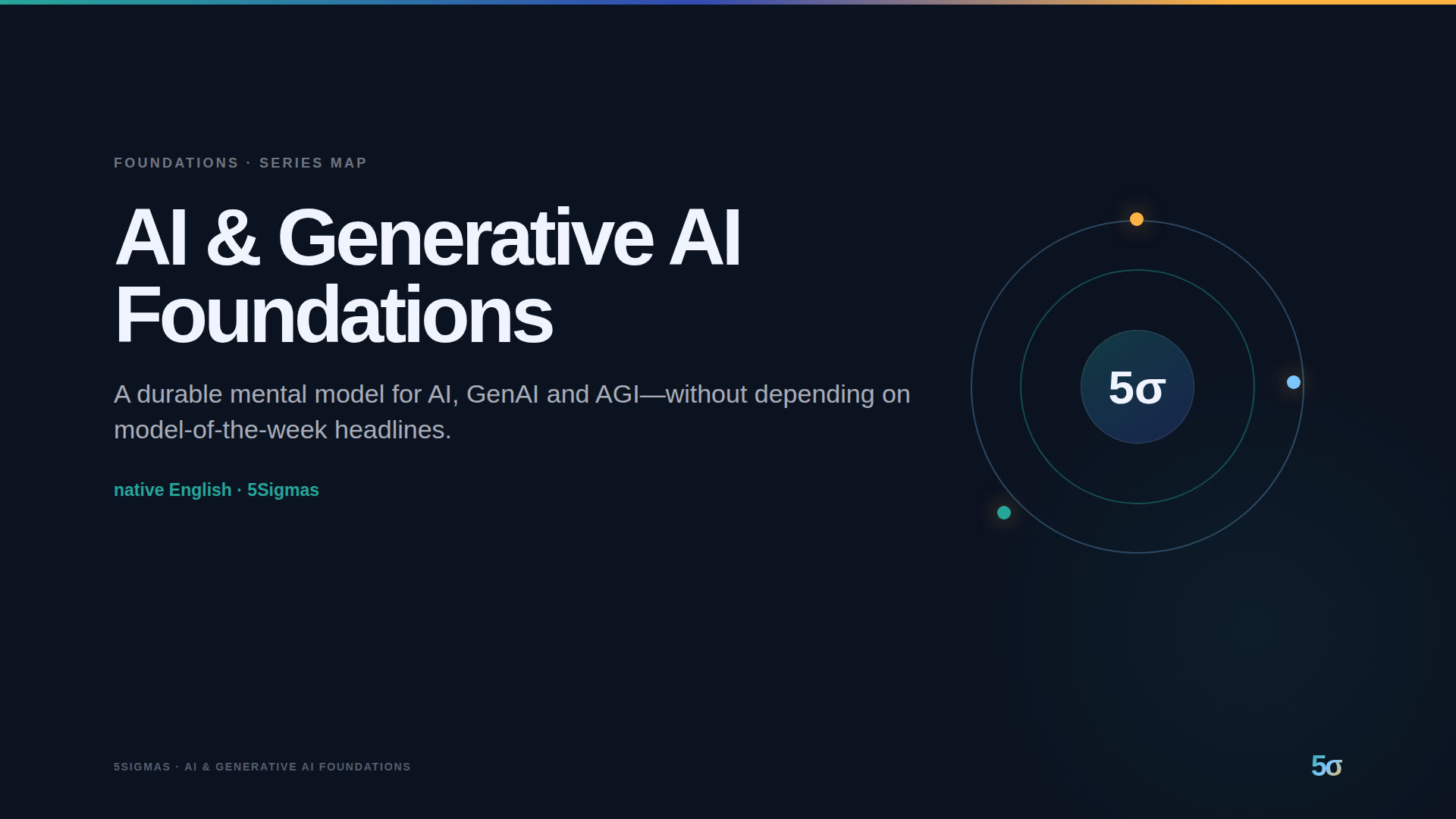 FOUNDATIONS · SERIES MAP

AI & Generative AI Foundations

A durable mental model for AI, GenAI and AGI—without depending on model-of-the-week headlines.

native English · 5Sigmas

5σ

5SIGMAS · AI & GENERATIVE AI FOUNDATIONS

5σ